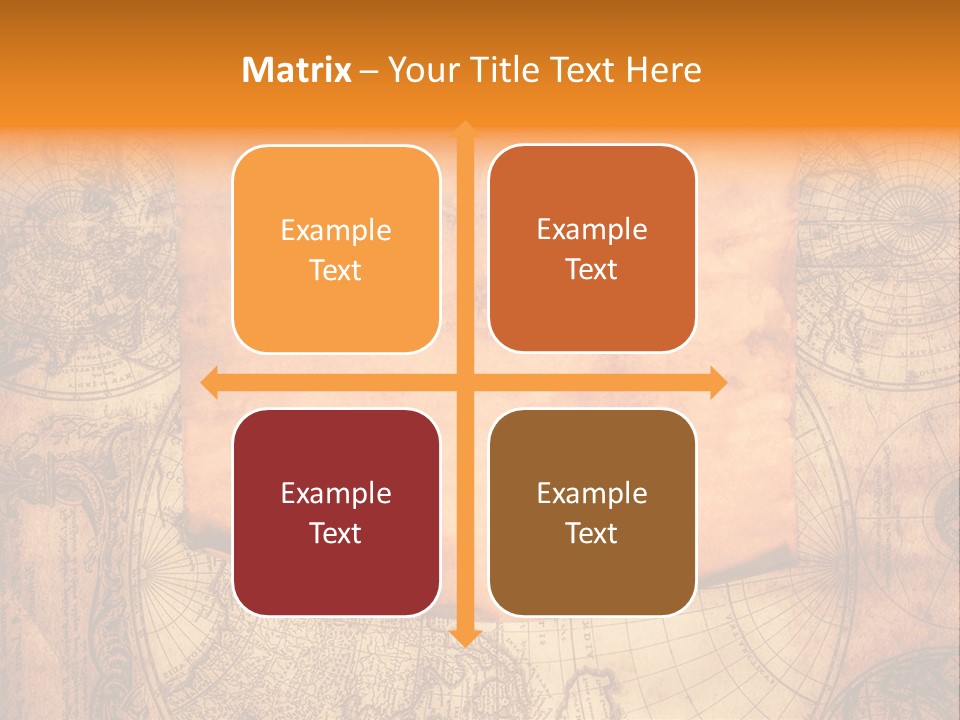 Matrix – Your Title Text Here

Example Text

Example Text

Example Text

Example Text